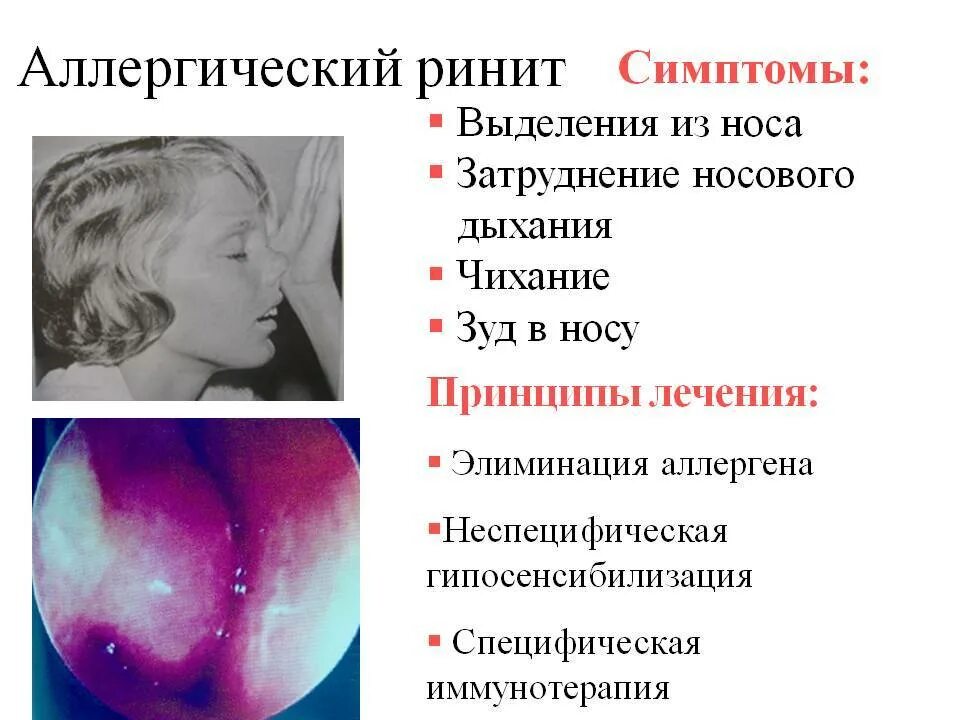 Аллергический ринит

Симптомы:

▪ Выделения из носа
▪ Затруднение носового дыхания
▪ Чихание
▪ Зуд в носу

Принципы лечения:

▪ Элиминация аллергена

▪Неспецифическая гипосенсибилизация

▪ Специфическая иммунотерапия